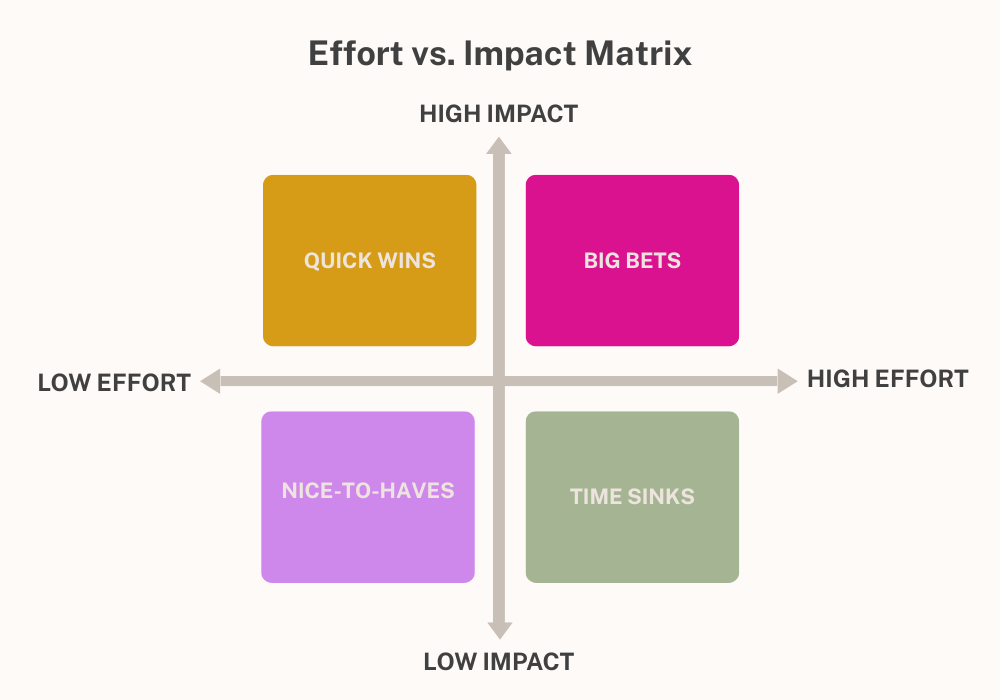 Effort vs. Impact Matrix

HIGH IMPACT

QUICK WINS

BIG BETS

LOW EFFORT

HIGH EFFORT

NICE-TO-HAVES

TIME SINKS

LOW IMPACT